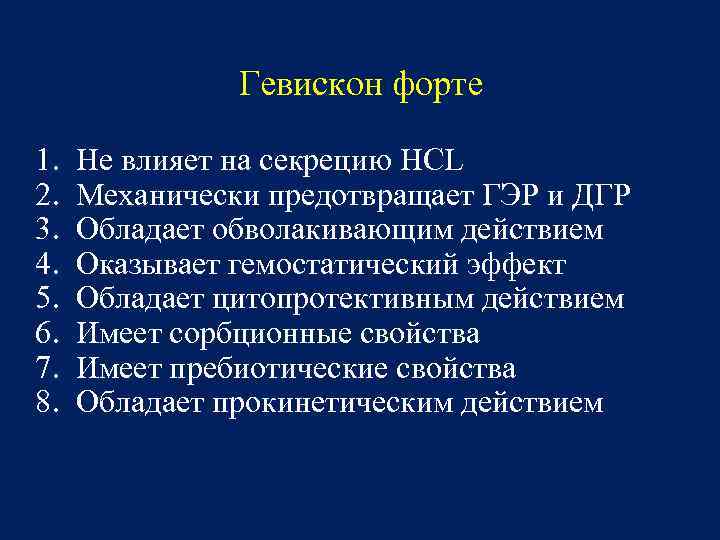 Гевискон форте

1. Не влияет на секрецию HCL
2. Механически предотвращает ГЭР и ДГР
3. Обладает обволакивающим действием
4. Оказывает гемостатический эффект
5. Обладает цитопротективным действием
6. Имеет сорбционные свойства
7. Имеет пребиотические свойства
8. Обладает прокинетическим действием